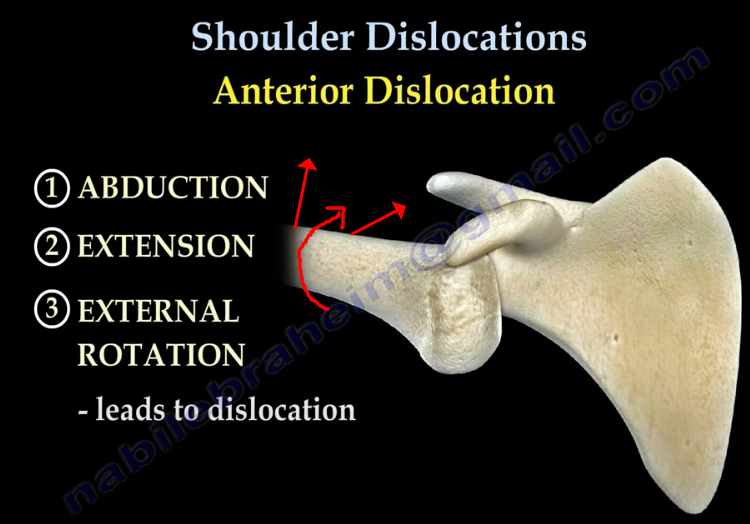 Shoulder Dislocations
Anterior Dislocation

① ABDUCTION
② EXTENSION
③ EXTERNAL ROTATION
- leads to dislocation

nabilebraheim@gmail.com